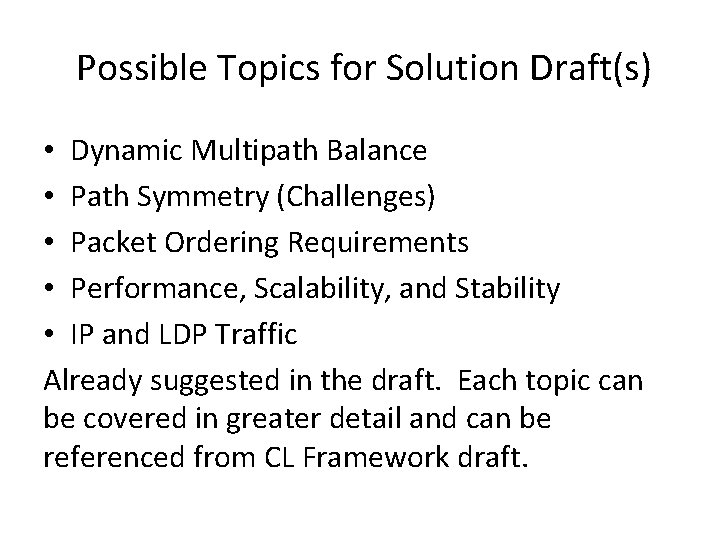 Possible Topics for Solution Draft(s)

• Dynamic Multipath Balance
• Path Symmetry (Challenges)
• Packet Ordering Requirements
• Performance, Scalability, and Stability
• IP and LDP Traffic

Already suggested in the draft. Each topic can be covered in greater detail and can be referenced from CL Framework draft.